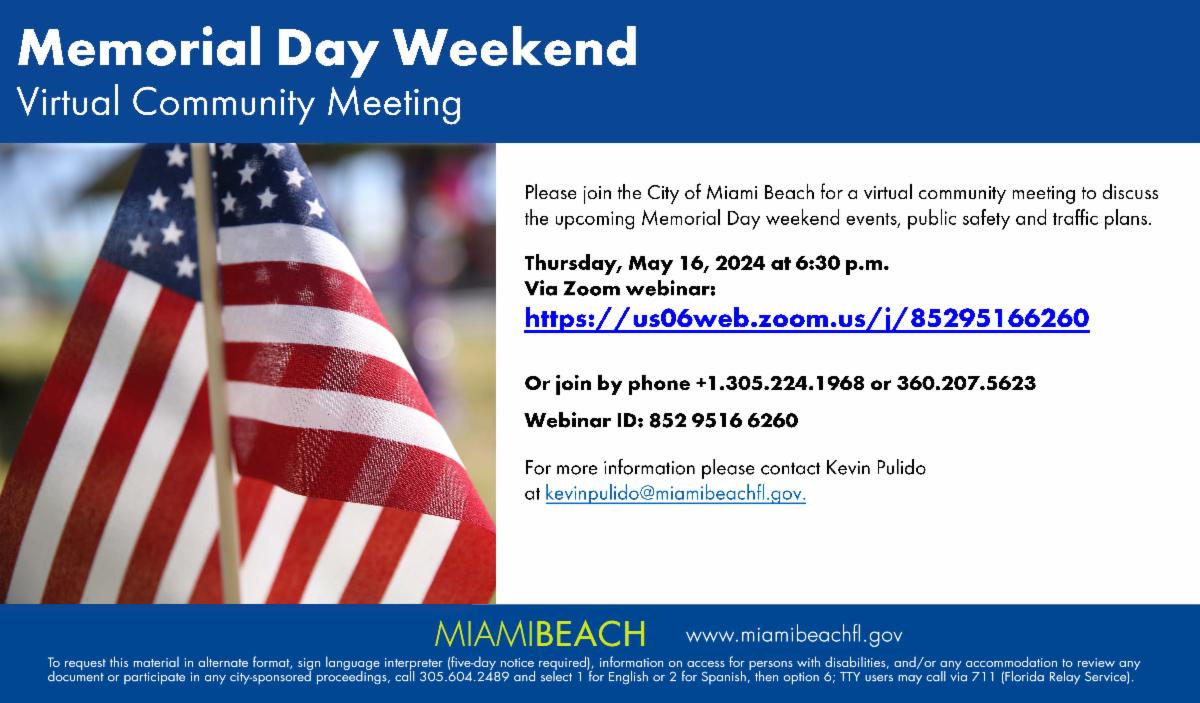 Memorial Day Weekend
Virtual Community Meeting

Please join the City of Miami Beach for a virtual community meeting to discuss the upcoming Memorial Day weekend events, public safety and traffic plans.

Thursday, May 16, 2024 at 6:30 p.m.
Via Zoom webinar:
https://us06web.zoom.us/j/85295166260

Or join by phone +1.305.224.1968 or 360.207.5623

Webinar ID: 852 9516 6260

For more information please contact Kevin Pulido at kevinpulido@miamibeachfl.gov.

MIAMIBEACH www.miamibeachfl.gov

To request this material in alternate format, sign language interpreter (five-day notice required), information on access for persons with disabilities, and/or any accommodation to review any document or participate in any city-sponsored proceedings, call 305.604.2489 and select 1 for English or 2 for Spanish, then option 6; TTY users may call via 711 (Florida Relay Service).